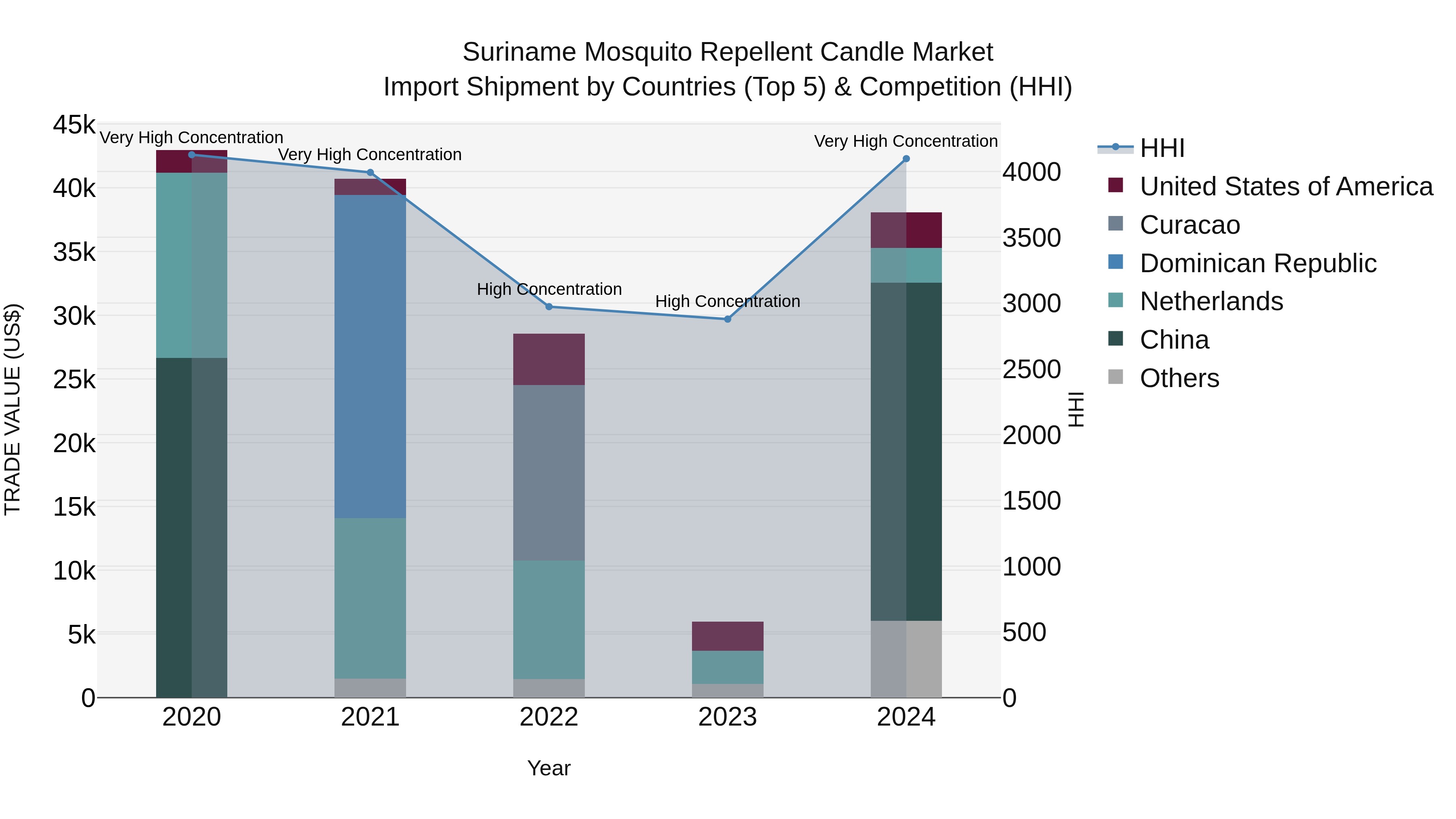 Suriname Mosquito Repellent Candle Market
Import Shipment by Countries (Top 5) & Competition (HHI)

TRADE VALUE (US$)

45k
40k
35k
30k
25k
20k
15k
10k
5k
0

Very High Concentration
Very High Concentration
High Concentration
High Concentration
Very High Concentration

2020
2021
2022
2023
2024

Year

4000
3500
3000
2500
2000
1500
1000
500
0

HHI

HHI
United States of America
Curacao
Dominican Republic
Netherlands
China
Others